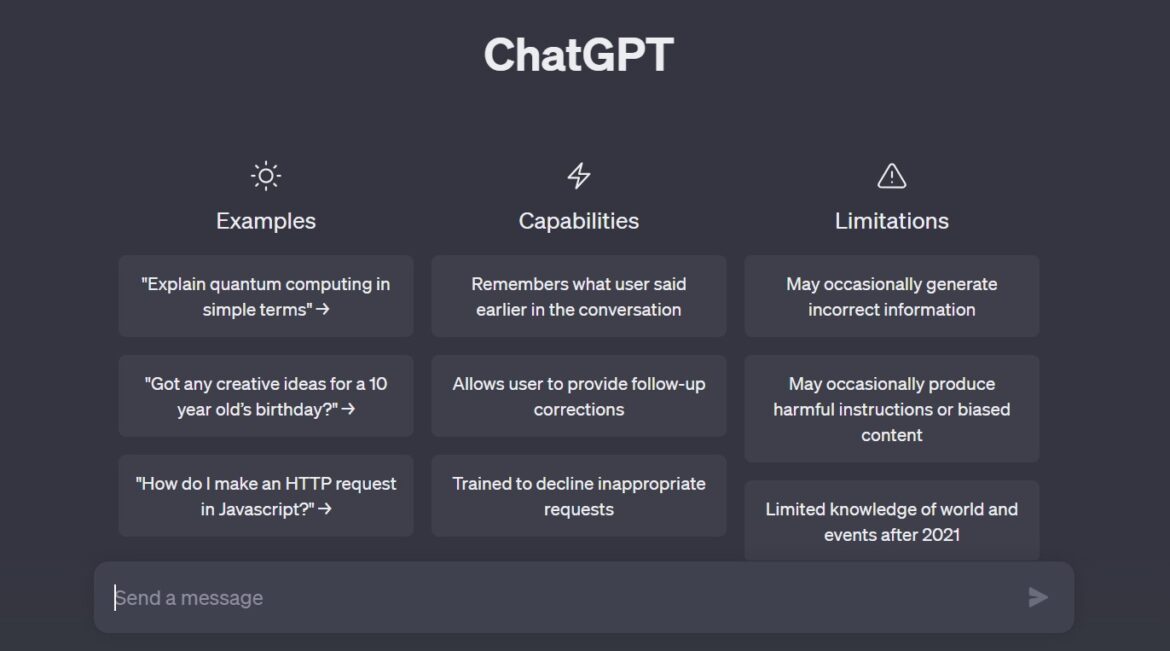 ChatGPT

Examples

"Explain quantum computing in simple terms" →

"Got any creative ideas for a 10 year old's birthday?" →

"How do I make an HTTP request in Javascript?" →

Capabilities

Remembers what user said earlier in the conversation

Allows user to provide follow-up corrections

Trained to decline inappropriate requests

Limitations

May occasionally generate incorrect information

May occasionally produce harmful instructions or biased content

Limited knowledge of world and events after 2021

Send a message